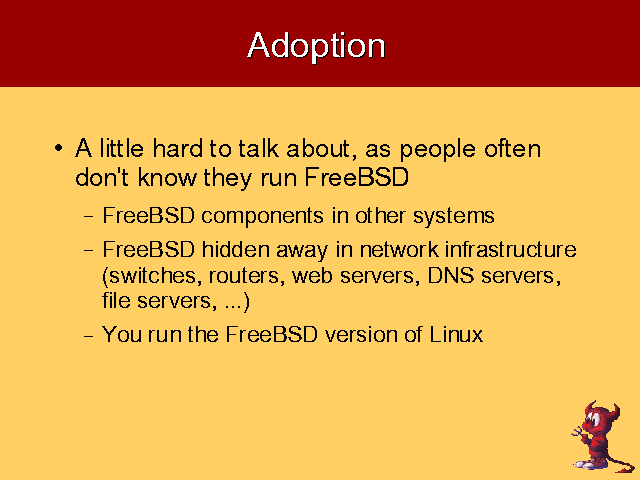 Adoption

• A little hard to talk about, as people often don't know they run FreeBSD

– FreeBSD components in other systems

– FreeBSD hidden away in network infrastructure (switches, routers, web servers, DNS servers, file servers, ...)

– You run the FreeBSD version of Linux